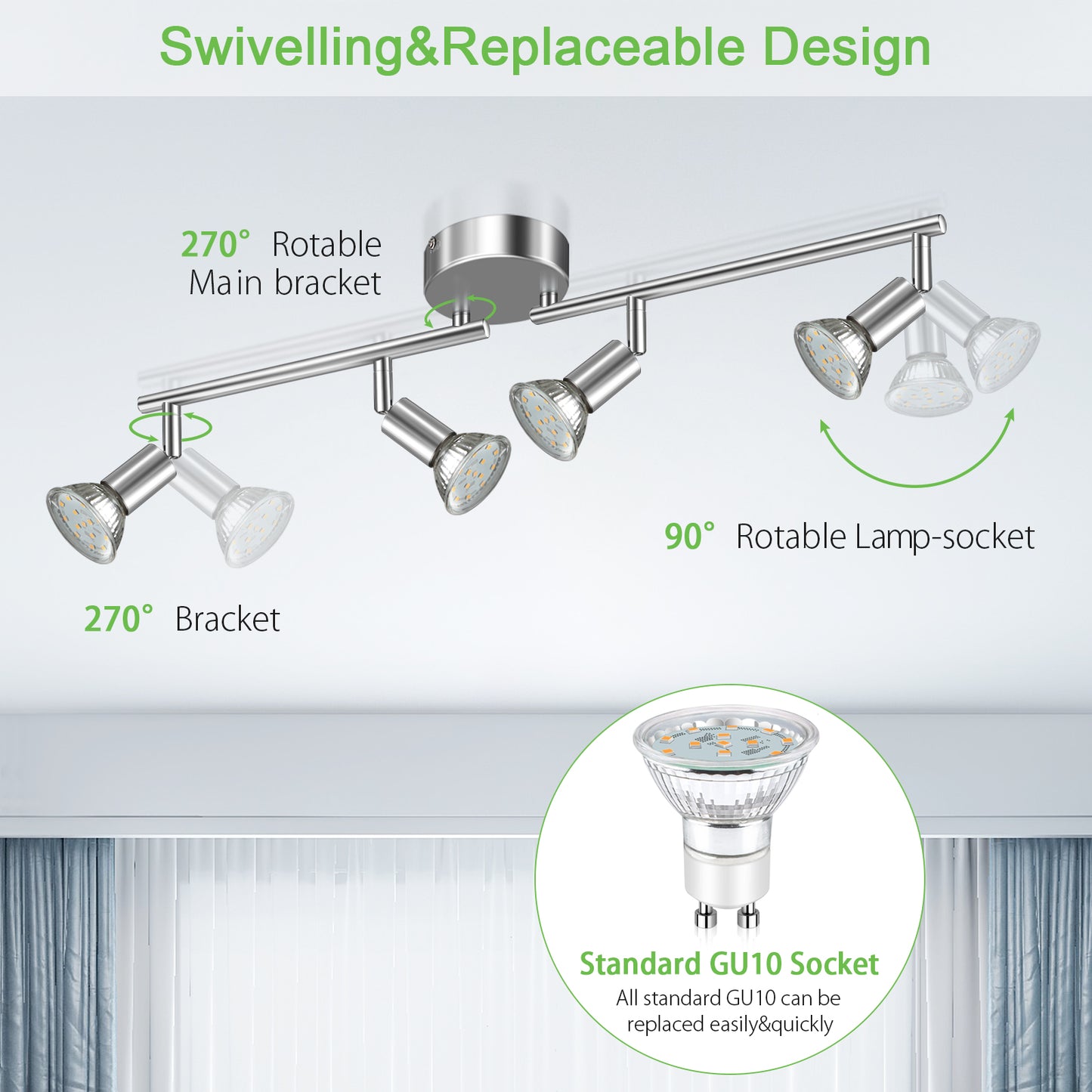 Swivelling&Replaceable Design

270° Rotable Main bracket

90° Rotable Lamp-socket

270° Bracket

Standard GU10 Socket

All standard GU10 can be replaced easily&quickly